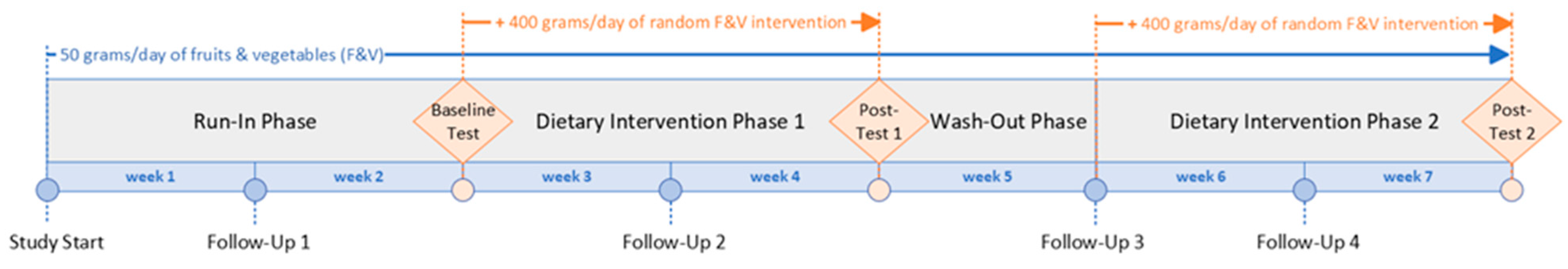 + 400 grams/day of random F&V intervention
+ 400 grams/day of random F&V intervention
50 grams/day of fruits & vegetables (F&V)

Run-In Phase
Baseline Test
Dietary Intervention Phase 1
Post-Test 1
Wash-Out Phase
Dietary Intervention Phase 2
Post-Test 2

week 1
week 2
week 3
week 4
week 5
week 6
week 7

Study Start
Follow-Up 1
Follow-Up 2
Follow-Up 3
Follow-Up 4